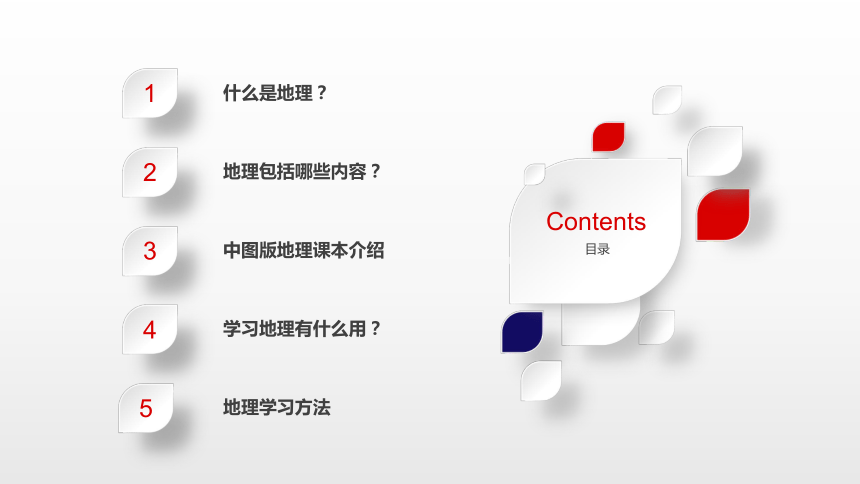 1 什么是地理？

2 地理包括哪些内容？

3 中图版地理课本介绍

4 学习地理有什么用？

5 地理学习方法

Contents
目录